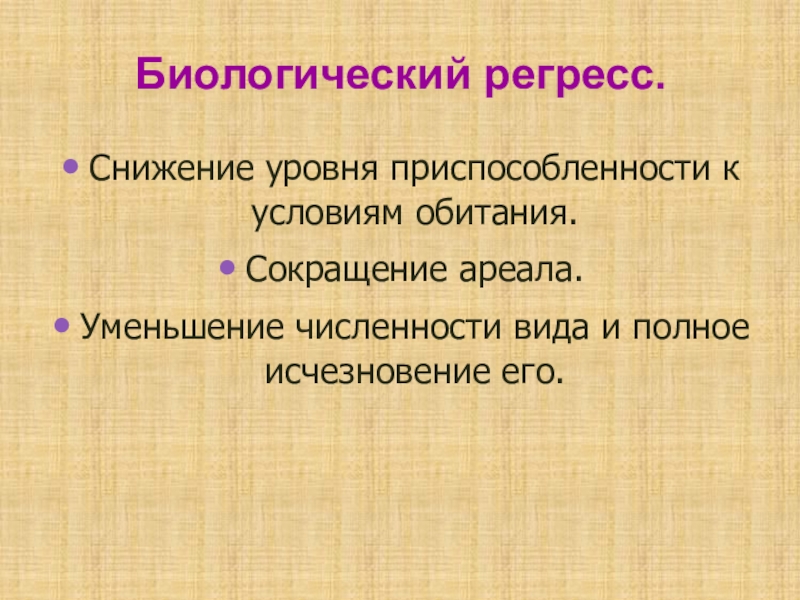 Биологический регресс.

• Снижение уровня приспособленности к условиям обитания.

• Сокращение ареала.

• Уменьшение численности вида и полное исчезновение его.